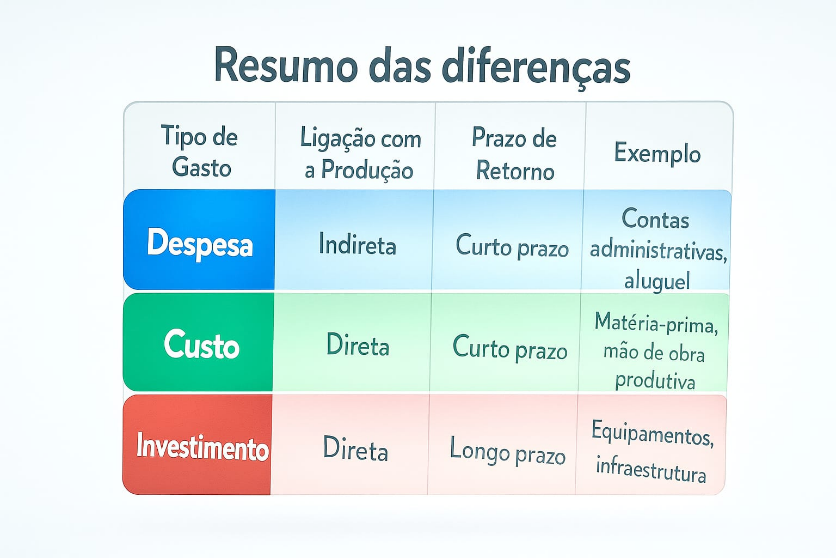 Resumo das diferenças

| Tipo de Gasto | Ligação com a Produção | Prazo de Retorno | Exemplo |
|---|---|---|---|
| Despesa | Indireta | Curto prazo | Contas administrativas, aluguel |
| Custo | Direta | Curto prazo | Matéria-prima, mão de obra produtiva |
| Investimento | Direta | Longo prazo | Equipamentos, infraestrutura |